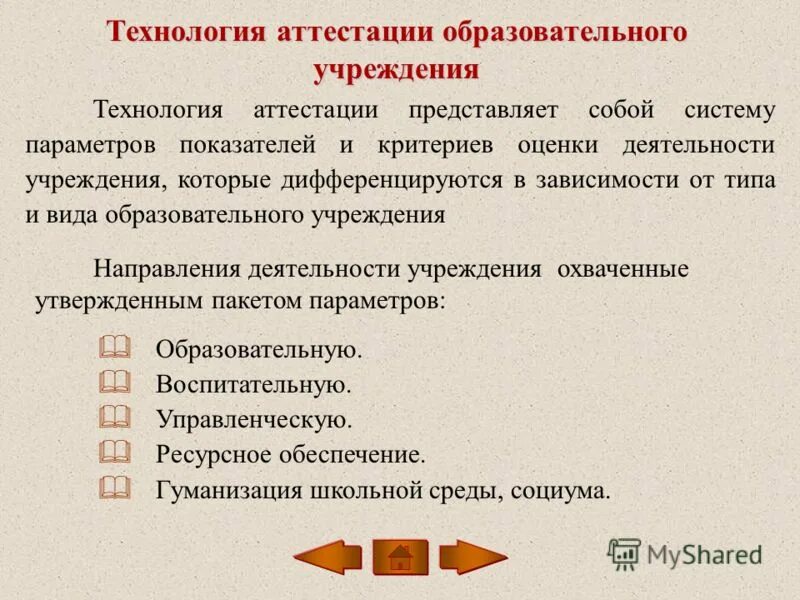 Технология аттестации образовательного учреждения

Технология аттестации представляет собой систему параметров показателей и критериев оценки деятельности учреждения, которые дифференцируются в зависимости от типа и вида образовательного учреждения

Направления деятельности учреждения охваченные утвержденным пакетом параметров:

Образовательную.
Воспитательную.
Управленческую.
Ресурсное обеспечение.
Гуманизация школьной среды, социума.

MyShared